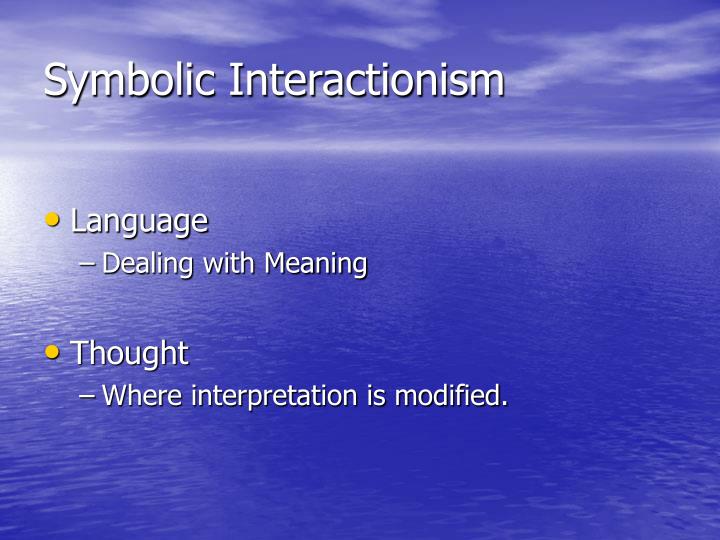 Symbolic Interactionism

• Language
– Dealing with Meaning

• Thought
– Where interpretation is modified.